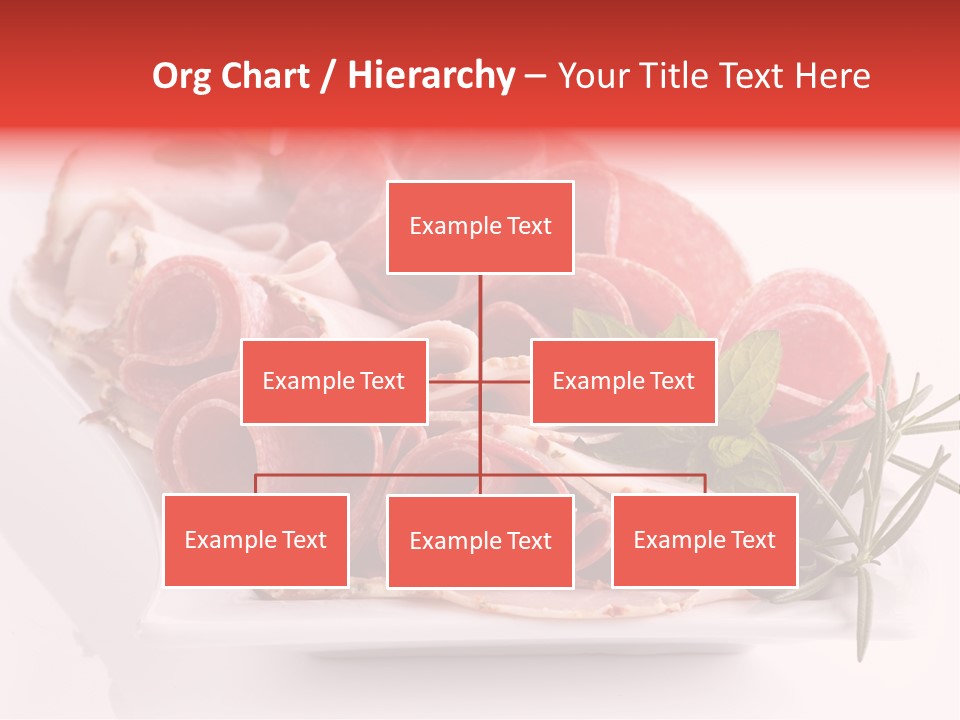 Org Chart / Hierarchy – Your Title Text Here

Example Text

Example Text

Example Text

Example Text

Example Text

Example Text